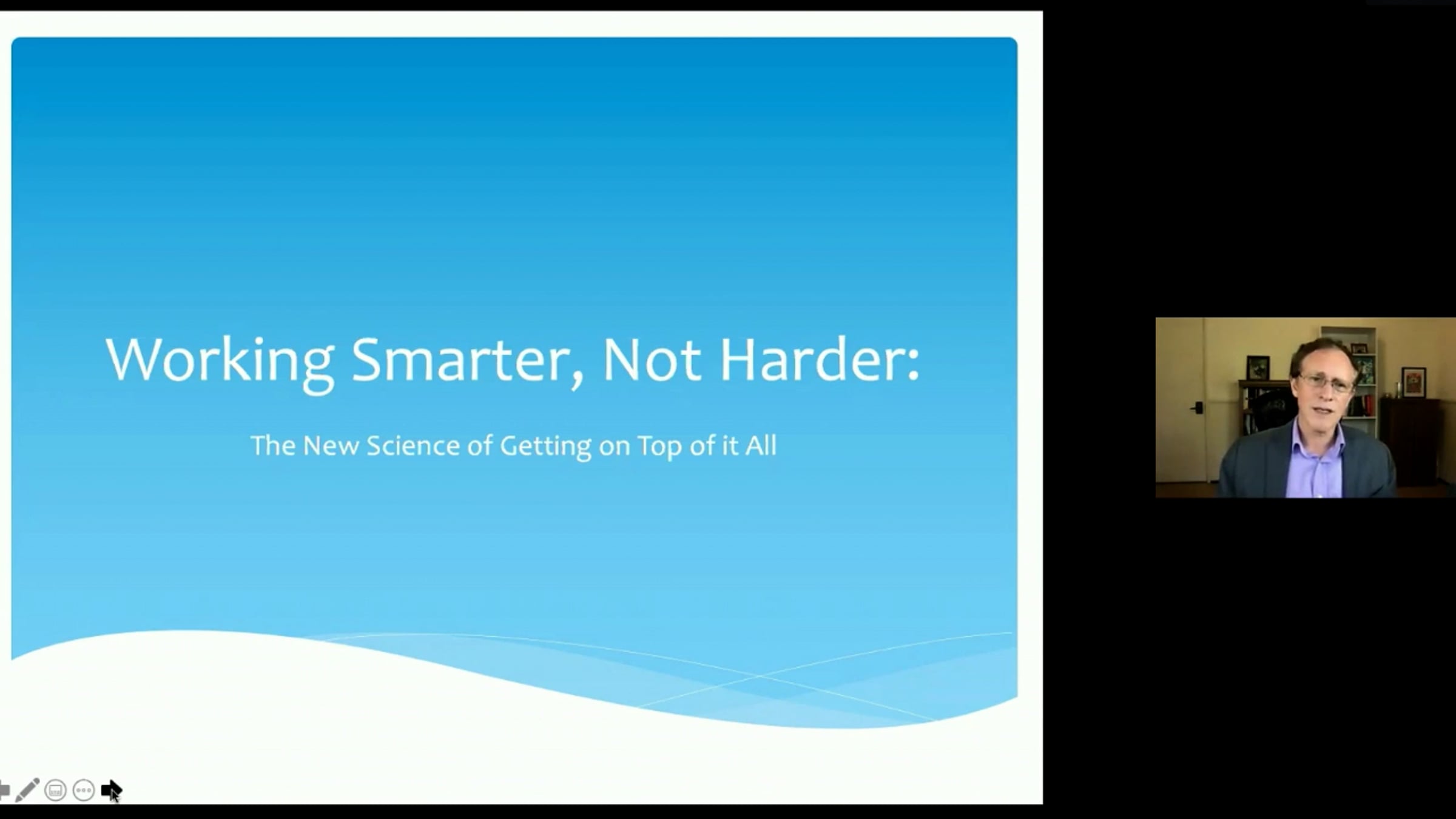 Working Smarter, Not Harder:

The New Science of Getting on Top of it All